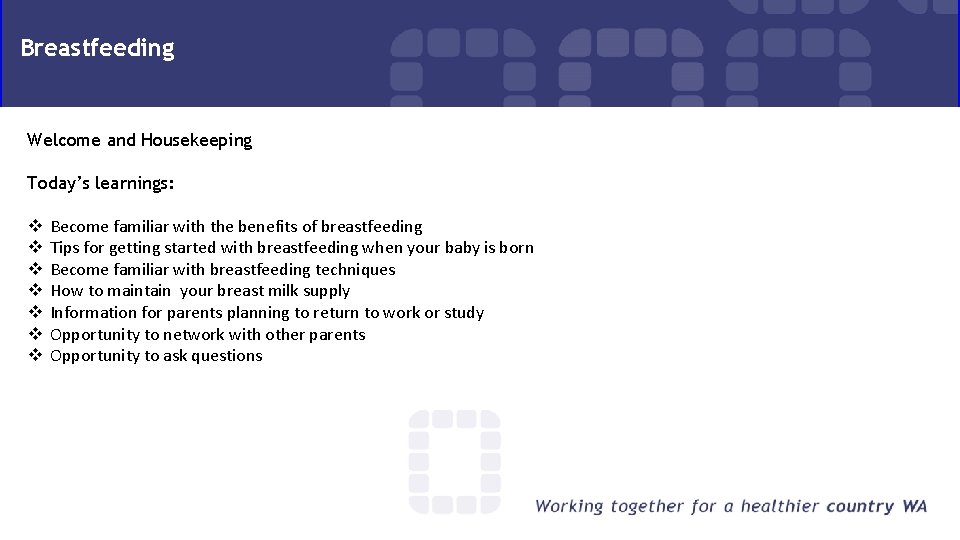 Breastfeeding

Welcome and Housekeeping

Today's learnings:

❖ Become familiar with the benefits of breastfeeding
❖ Tips for getting started with breastfeeding when your baby is born
❖ Become familiar with breastfeeding techniques
❖ How to maintain your breast milk supply
❖ Information for parents planning to return to work or study
❖ Opportunity to network with other parents
❖ Opportunity to ask questions

Working together for a healthier country WA